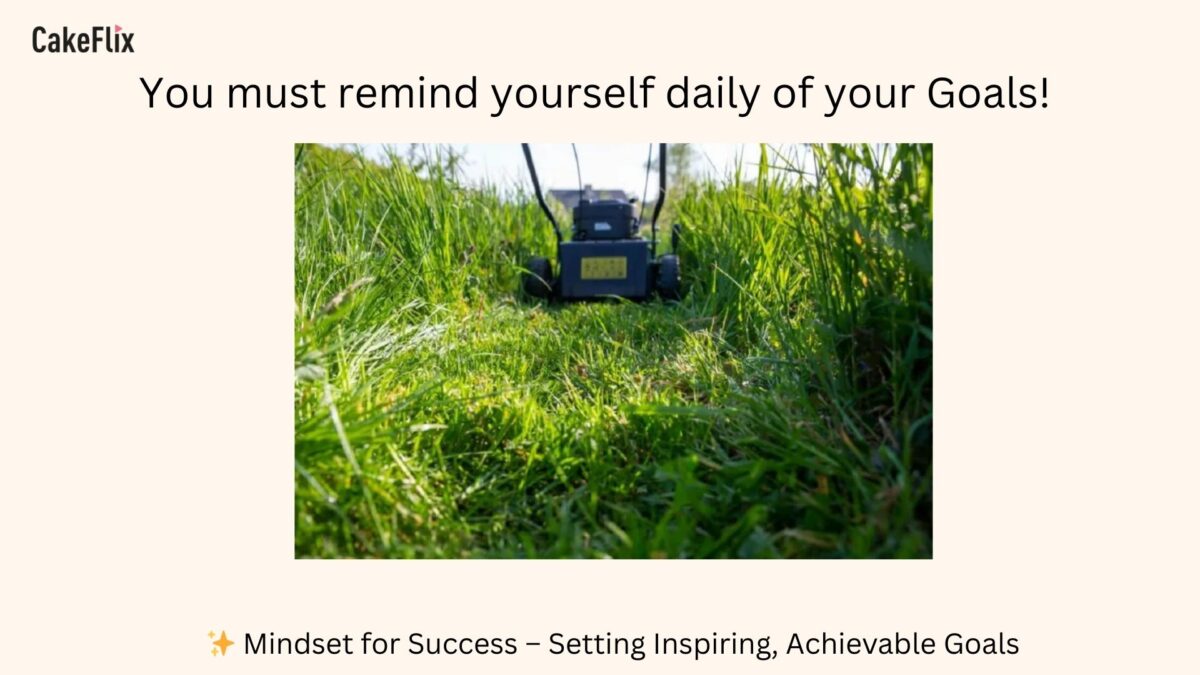 CakeFlix

You must remind yourself daily of your Goals!

✨ Mindset for Success – Setting Inspiring, Achievable Goals